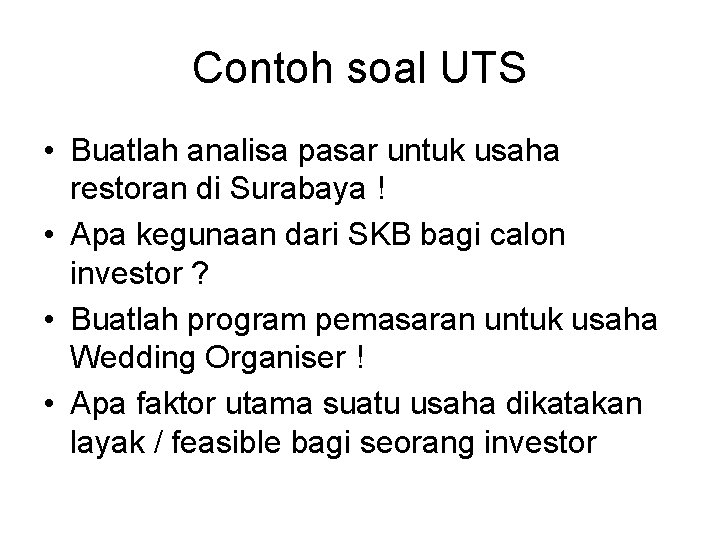 Contoh soal UTS

• Buatlah analisa pasar untuk usaha restoran di Surabaya !
• Apa kegunaan dari SKB bagi calon investor ?
• Buatlah program pemasaran untuk usaha Wedding Organiser !
• Apa faktor utama suatu usaha dikatakan layak / feasible bagi seorang investor